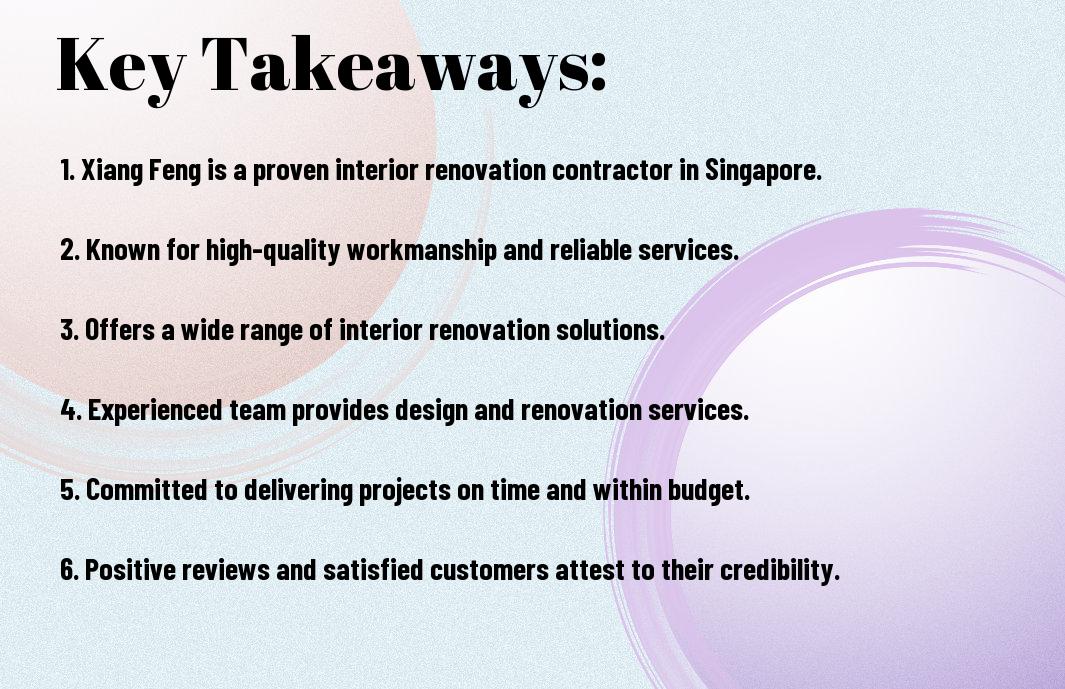 Key Takeaways:

1. Xiang Feng is a proven interior renovation contractor in Singapore.

2. Known for high-quality workmanship and reliable services.

3. Offers a wide range of interior renovation solutions.

4. Experienced team provides design and renovation services.

5. Committed to delivering projects on time and within budget.

6. Positive reviews and satisfied customers attest to their credibility.